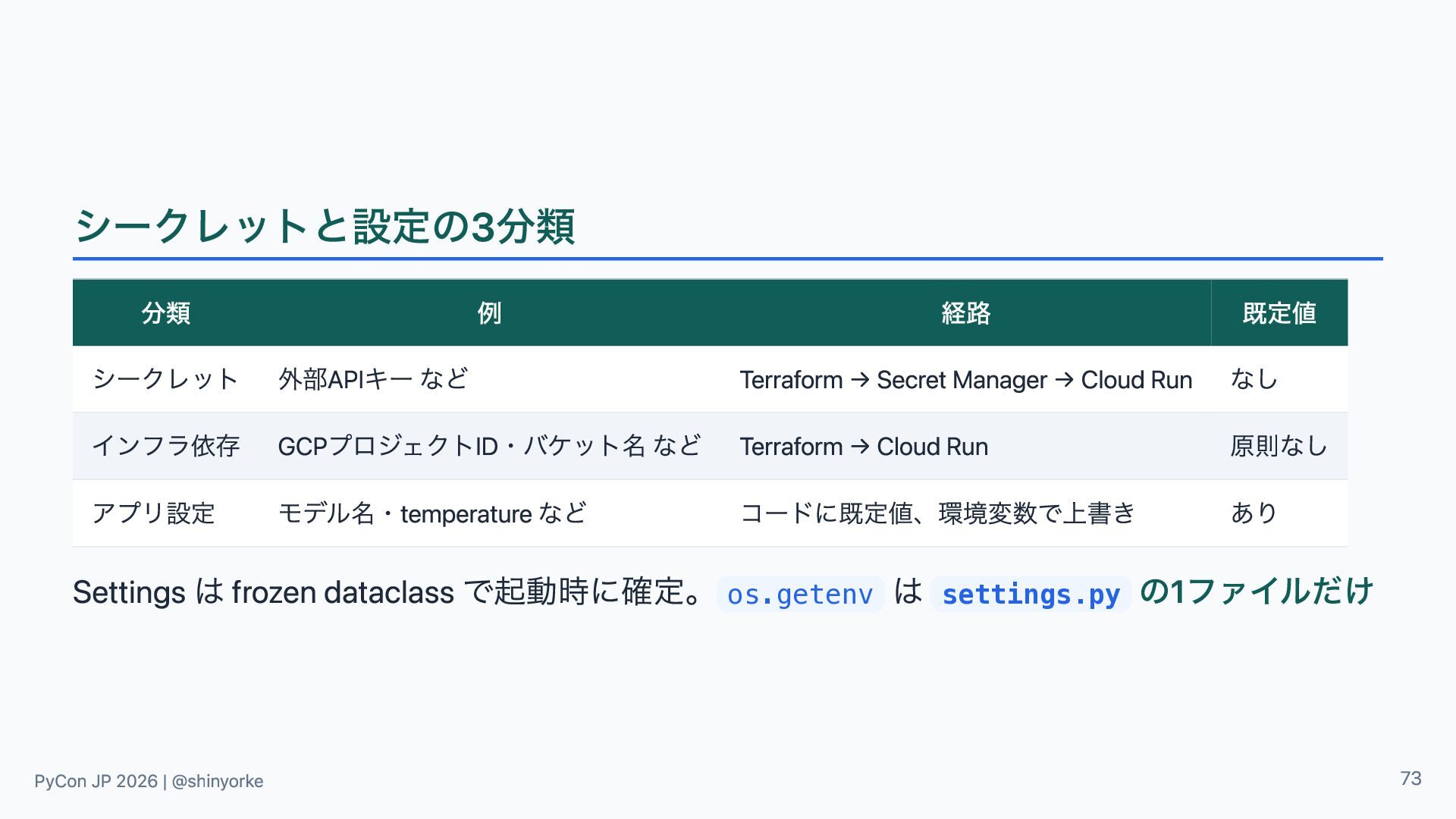 シークレットと設定の3分類

| 分類 | 例 | 経路 | 既定値 |
|---|---|---|---|
| シークレット | 外部APIキー など | Terraform → Secret Manager → Cloud Run | なし |
| インフラ依存 | GCPプロジェクトID・バケット名 など | Terraform → Cloud Run | 原則なし |
| アプリ設定 | モデル名・temperature など | コードに既定値、環境変数で上書き | あり |

Settings は frozen dataclass で起動時に確定。 os.getenv は settings.py の1ファイルだけ

PyCon JP 2026 | @shinyorke

73